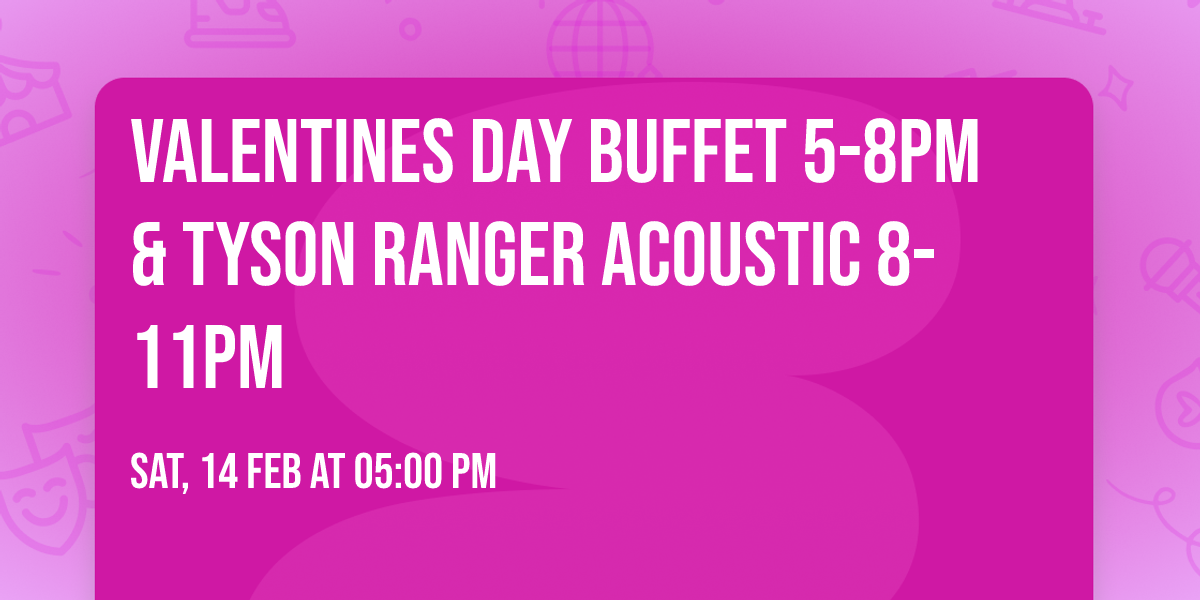 VALENTINES DAY BUFFET 5-8PM & TYSON RANGER ACOUSTIC 8-11PM

SAT, 14 FEB AT 05:00 PM